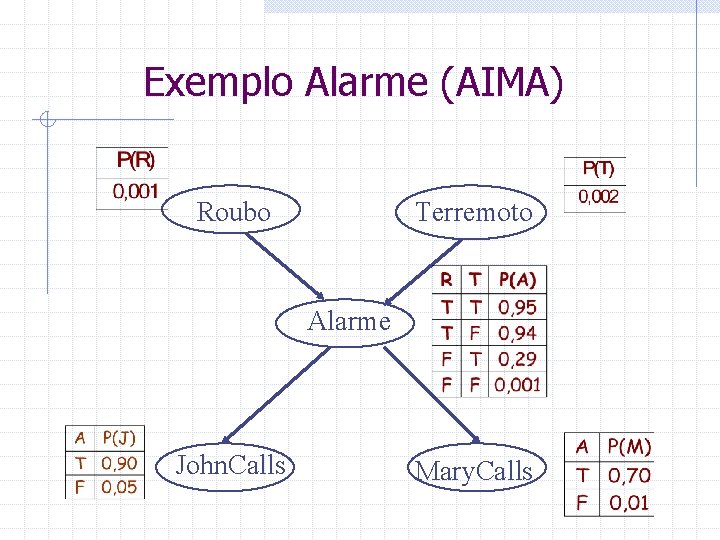 Exemplo Alarme (AIMA)

| P(R) |
|---|
| 0,001 |

Roubo

Terremoto

| P(T) |
|---|
| 0,002 |

Alarme

| R | T | P(A) |
|---|---|---|
| T | T | 0,95 |
| T | F | 0,94 |
| F | T | 0,29 |
| F | F | 0,001 |

| A | P(J) |
|---|---|
| T | 0,90 |
| F | 0,05 |

JohnCalls

MaryCalls

| A | P(M) |
|---|---|
| T | 0,70 |
| F | 0,01 |